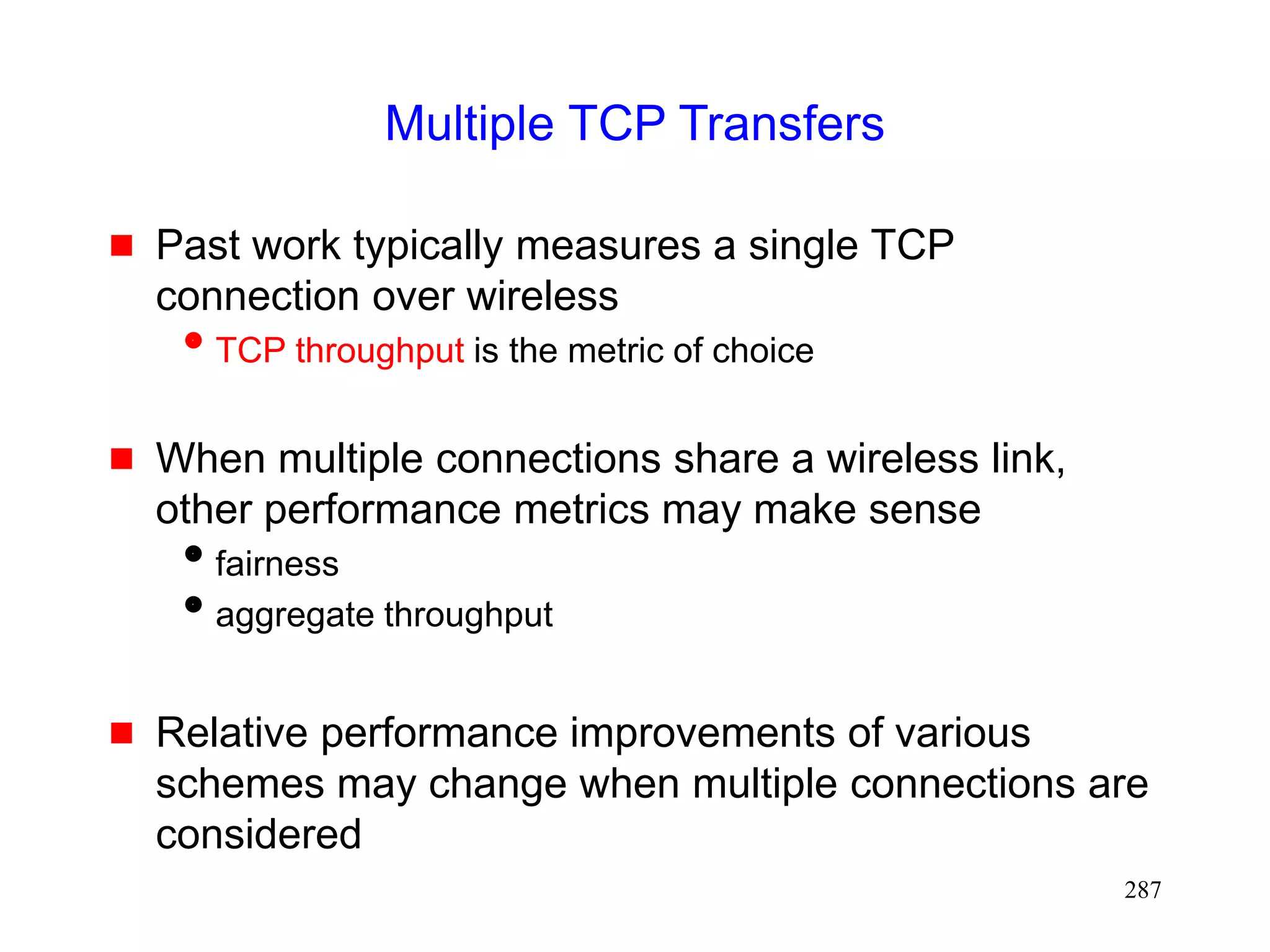 Multiple TCP Transfers

Past work typically measures a single TCP connection over wireless

TCP throughput is the metric of choice

When multiple connections share a wireless link, other performance metrics may make sense

fairness

aggregate throughput

Relative performance improvements of various schemes may change when multiple connections are considered

287